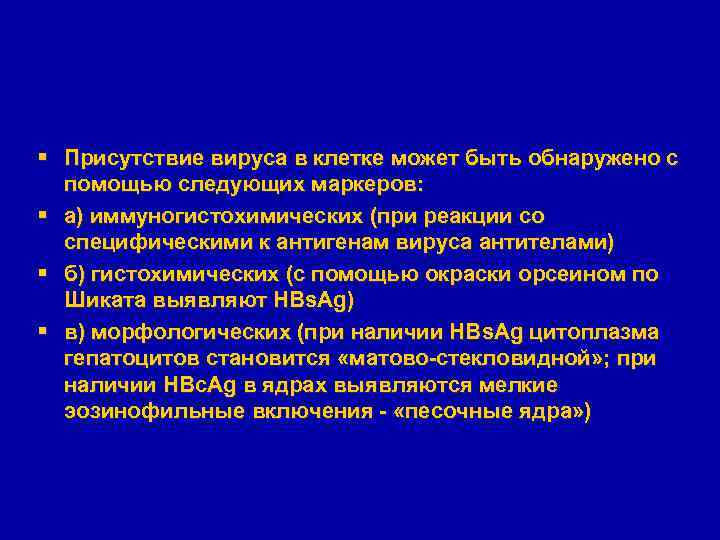 ▪ Присутствие вируса в клетке может быть обнаружено с помощью следующих маркеров:

▪ а) иммуногистохимических (при реакции со специфическими к антигенам вируса антителами)

▪ б) гистохимических (с помощью окраски орсеином по Шиката выявляют HBsAg)

▪ в) морфологических (при наличии HBsAg цитоплазма гепатоцитов становится «матово-стекловидной»; при наличии HBcAg в ядрах выявляются мелкие эозинофильные включения - «песочные ядра»)